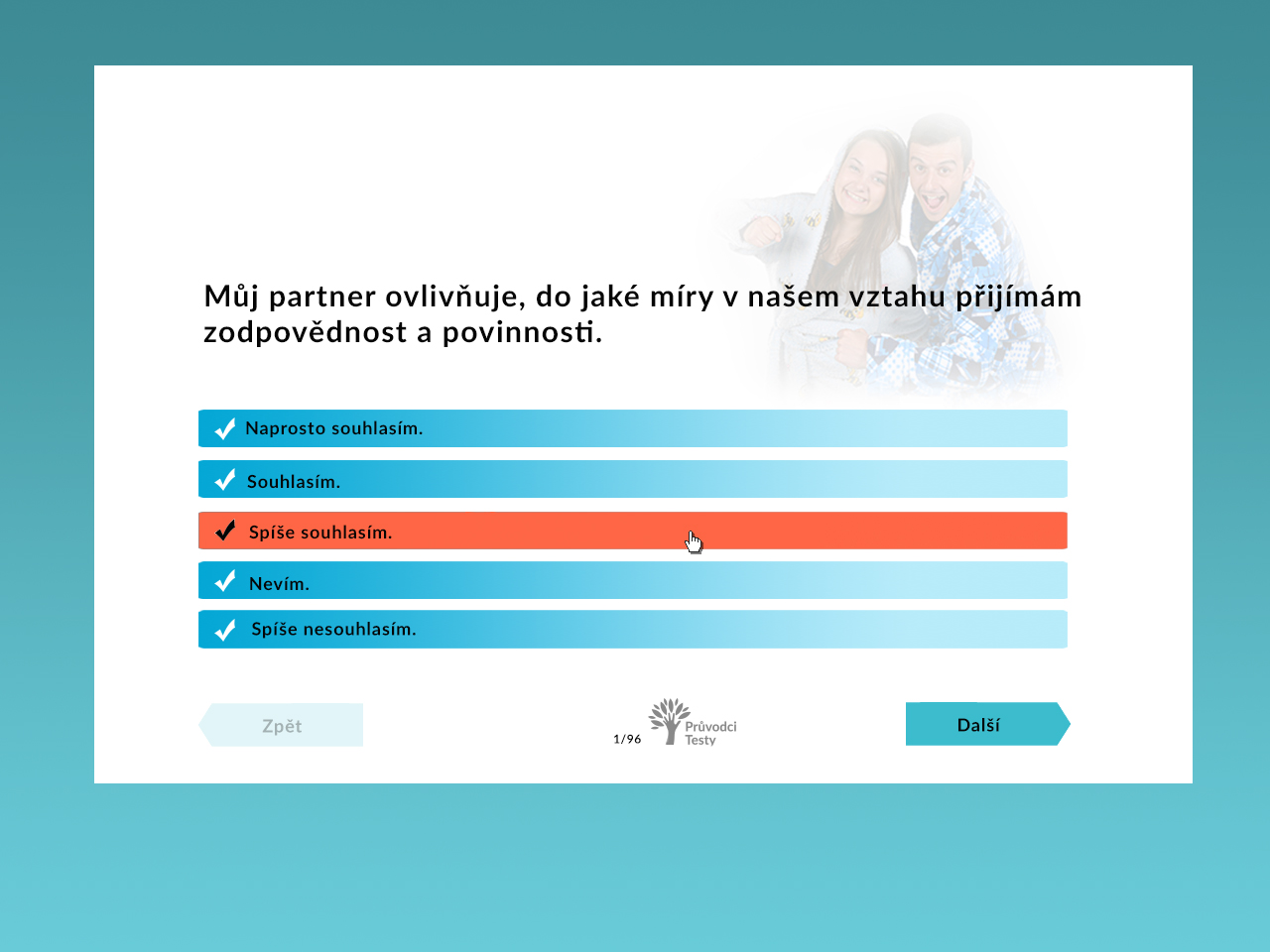 Můj partner ovlivňuje, do jaké míry v našem vztahu přijímám zodpovědnost a povinnosti.

Naprosto souhlasím.

Souhlasím.

Spíše souhlasím.

Nevím.

Spíše nesouhlasím.

Zpět

1/96

Průvodci Testy

Další